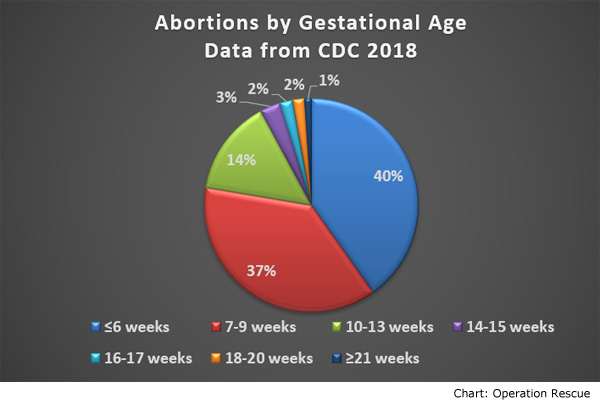 Abortions by Gestational Age
Data from CDC 2018

3%
2%
2%
1%
14%
40%
37%

≤6 weeks
7-9 weeks
10-13 weeks
14-15 weeks
16-17 weeks
18-20 weeks
≥21 weeks

Chart: Operation Rescue